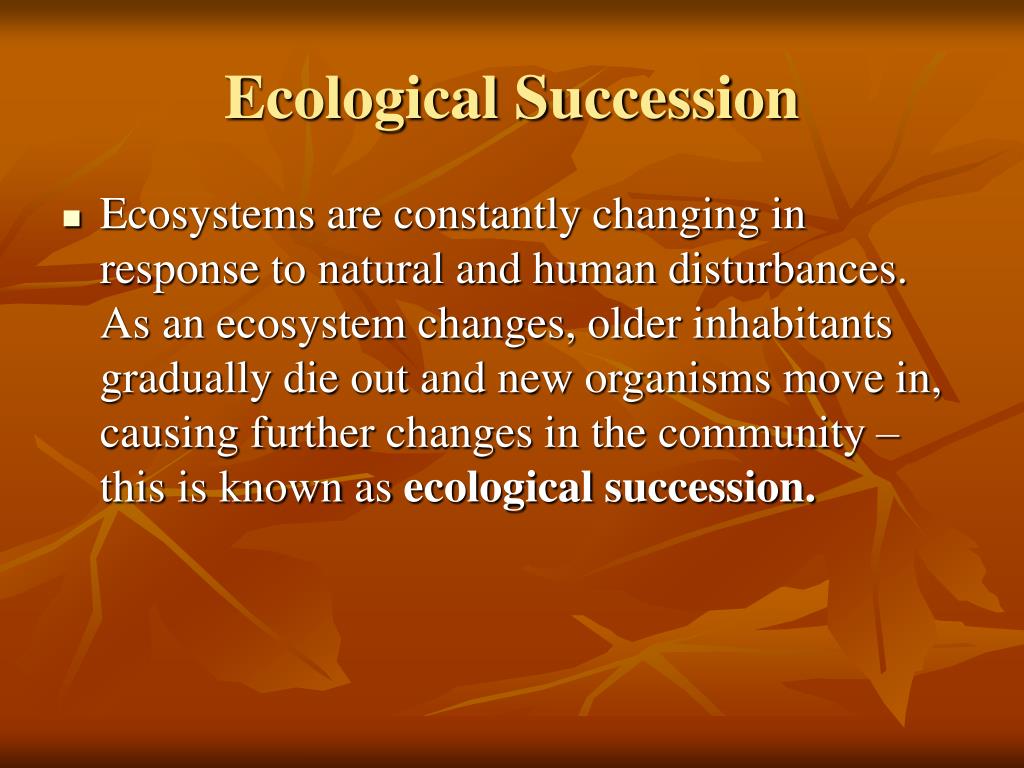 Ecological Succession

Ecosystems are constantly changing in response to natural and human disturbances. As an ecosystem changes, older inhabitants gradually die out and new organisms move in, causing further changes in the community – this is known as ecological succession.